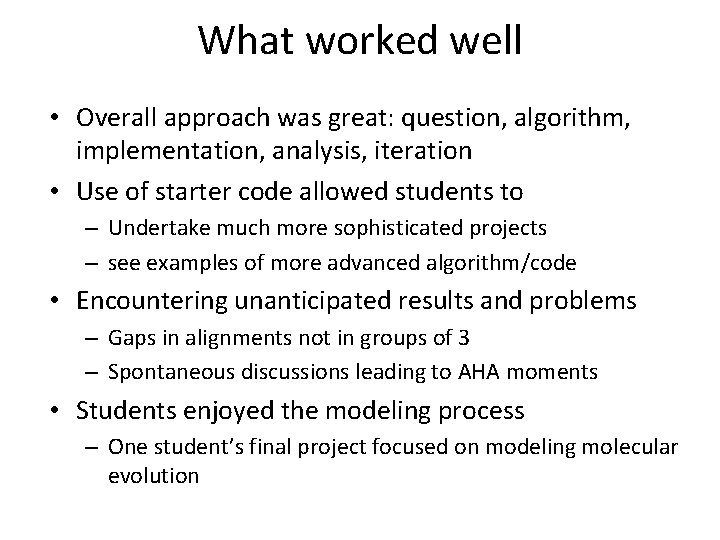 What worked well

• Overall approach was great: question, algorithm, implementation, analysis, iteration
• Use of starter code allowed students to
  – Undertake much more sophisticated projects
  – see examples of more advanced algorithm/code
• Encountering unanticipated results and problems
  – Gaps in alignments not in groups of 3
  – Spontaneous discussions leading to AHA moments
• Students enjoyed the modeling process
  – One student's final project focused on modeling molecular evolution